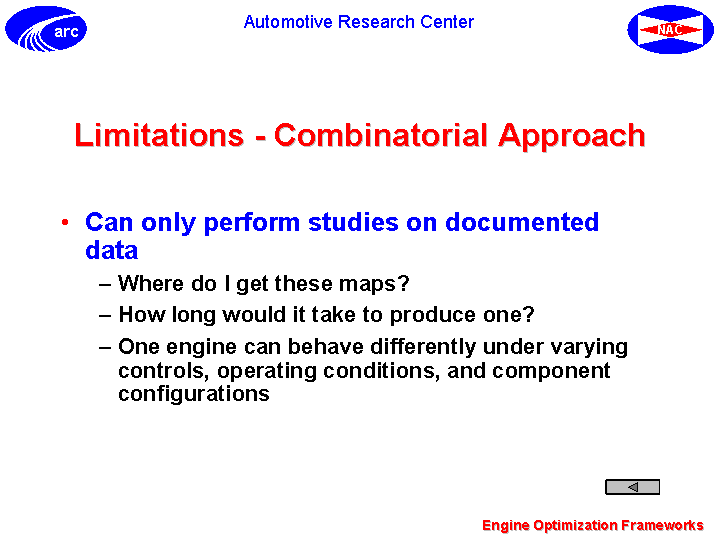 arc

Automotive Research Center

NAC

Limitations - Combinatorial Approach

• Can only perform studies on documented data
– Where do I get these maps?
– How long would it take to produce one?
– One engine can behave differently under varying controls, operating conditions, and component configurations

Engine Optimization Frameworks